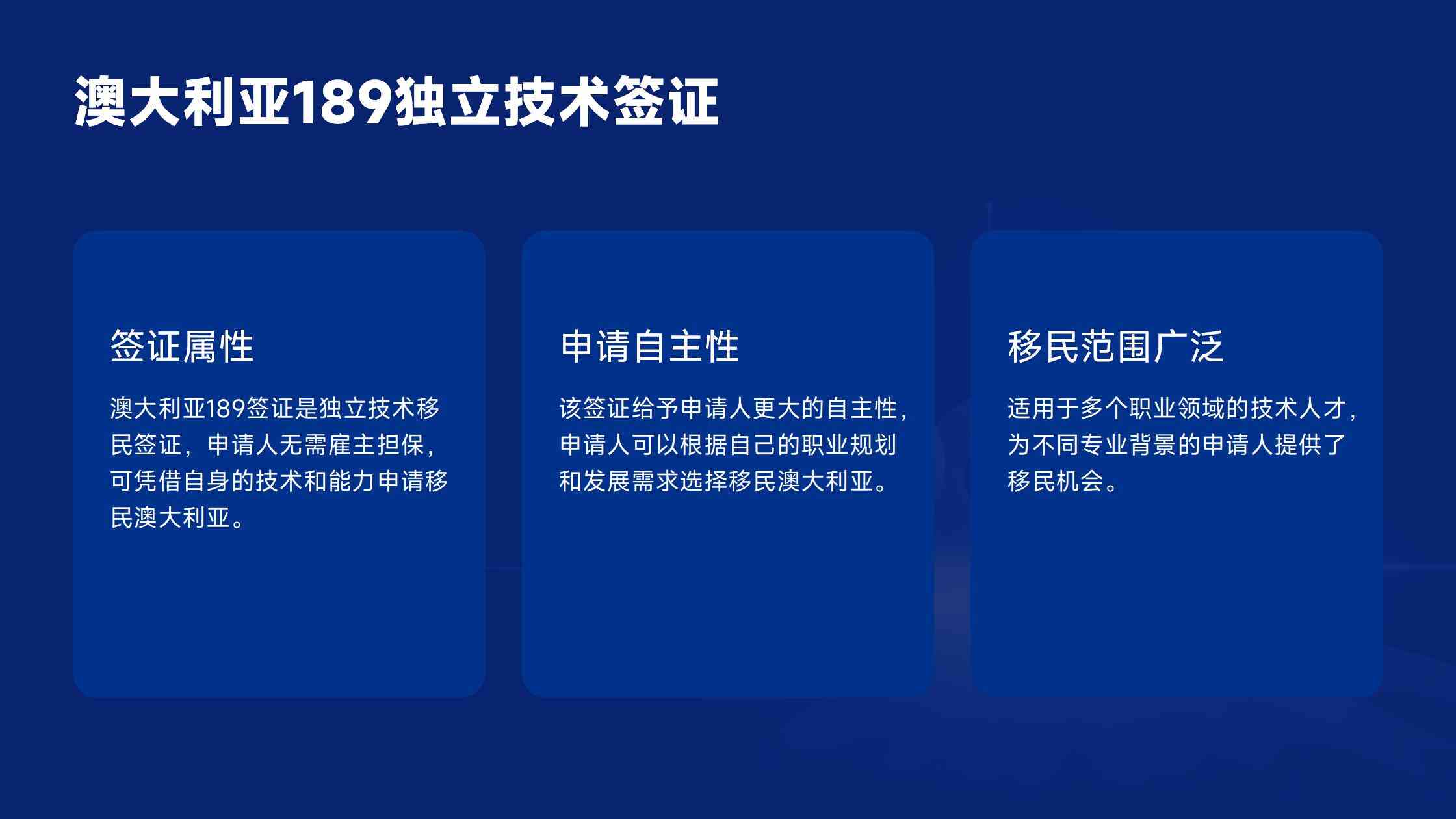 澳大利亚189独立技术签证

签证属性

澳大利亚189签证是独立技术移民签证，申请人无需雇主担保，可凭借自身的技术和能力申请移民澳大利亚。

申请自主性

该签证给予申请人更大的自主性，申请人可以根据自己的职业规划和发展需求选择移民澳大利亚。

移民范围广泛

适用于多个职业领域的技术人才，为不同专业背景的申请人提供了移民机会。